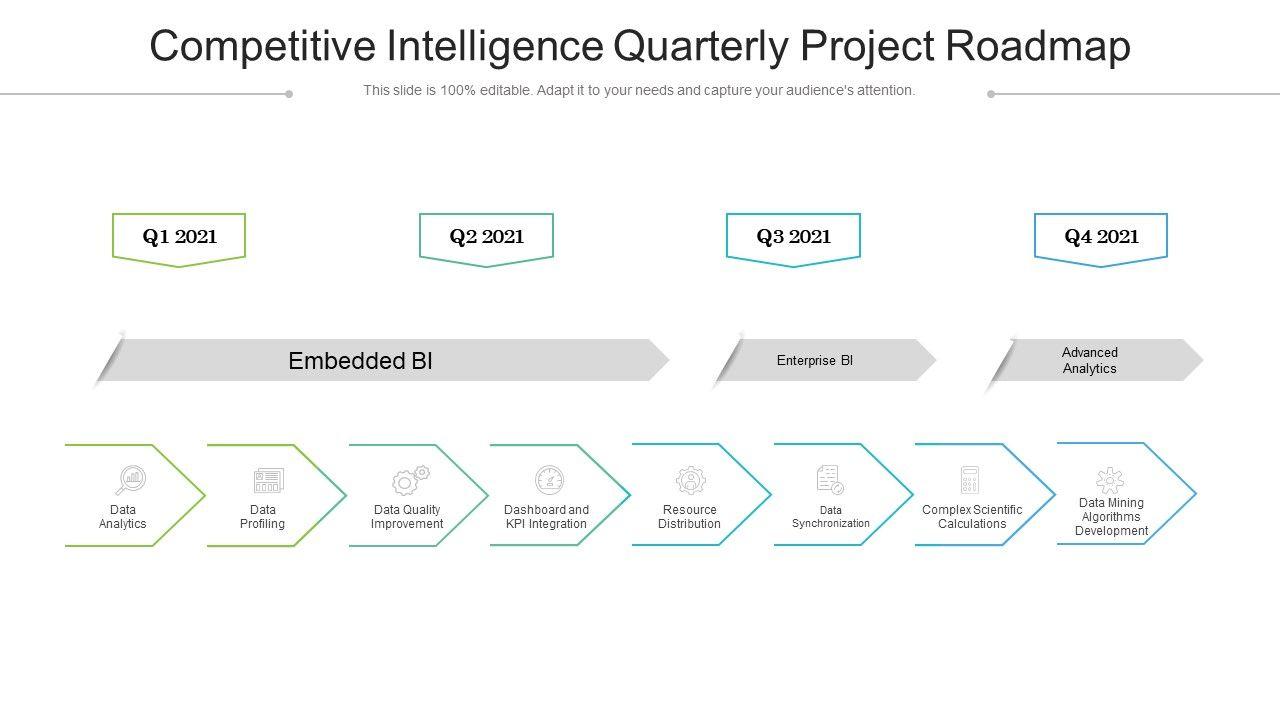 Competitive Intelligence Quarterly Project Roadmap

This slide is 100% editable. Adapt it to your needs and capture your audience's attention.

Q1 2021

Q2 2021

Q3 2021

Q4 2021

Embedded BI

Enterprise BI

Advanced Analytics

Data Analytics

Data Profiling

Data Quality Improvement

Dashboard and KPI Integration

Resource Distribution

Data Synchronization

Complex Scientific Calculations

Data Mining Algorithms Development